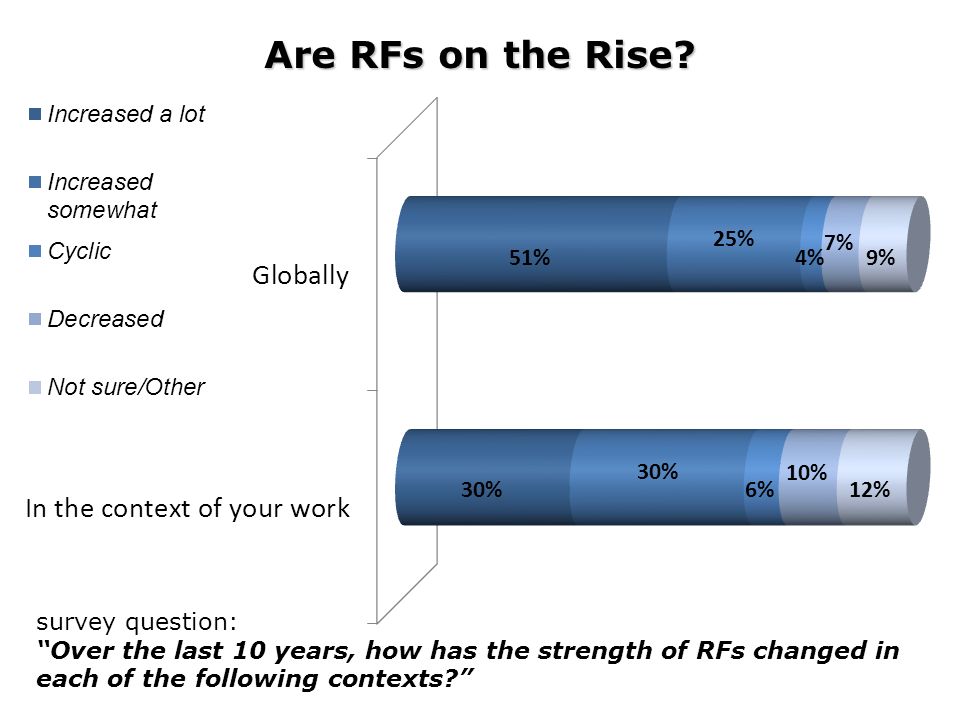 Are RFs on the Rise?

Increased a lot
Increased somewhat
Cyclic
Decreased
Not sure/Other

Globally
51% 25% 4% 7% 9%

In the context of your work
30% 30% 6% 10% 12%

survey question:
"Over the last 10 years, how has the strength of RFs changed in each of the following contexts?"